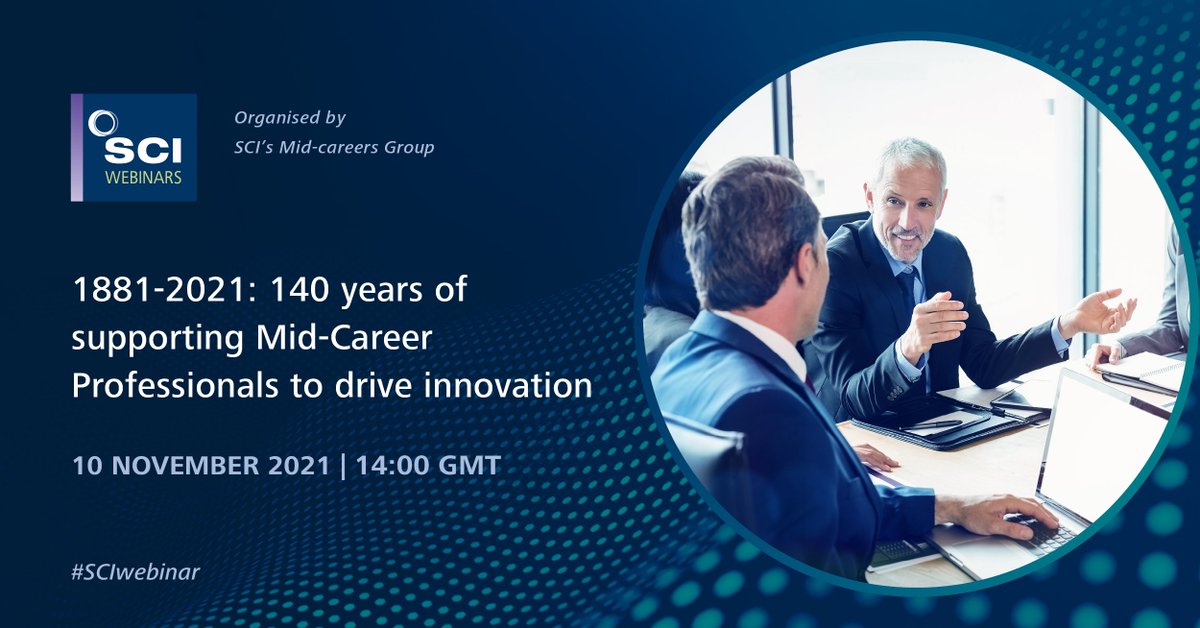 SCI
WEBINARS

Organised by
SCI's Mid-careers Group

1881-2021: 140 years of supporting Mid-Career Professionals to drive innovation

10 NOVEMBER 2021 | 14:00 GMT

#SCIwebinar